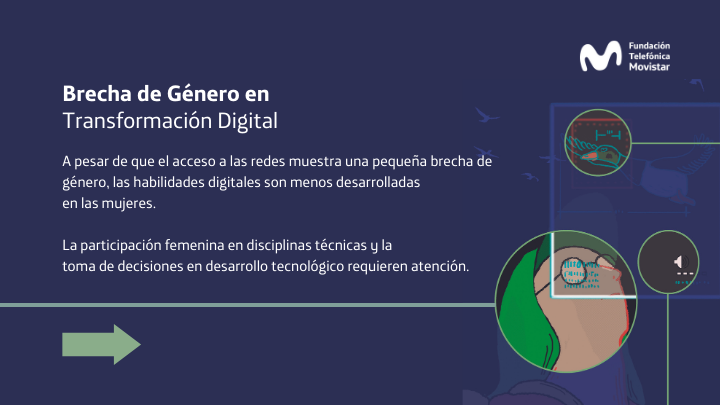 Fundación Telefónica Movistar

Brecha de Género en
Transformación Digital

A pesar de que el acceso a las redes muestra una pequeña brecha de género, las habilidades digitales son menos desarrolladas en las mujeres.

La participación femenina en disciplinas técnicas y la toma de decisiones en desarrollo tecnológico requieren atención.